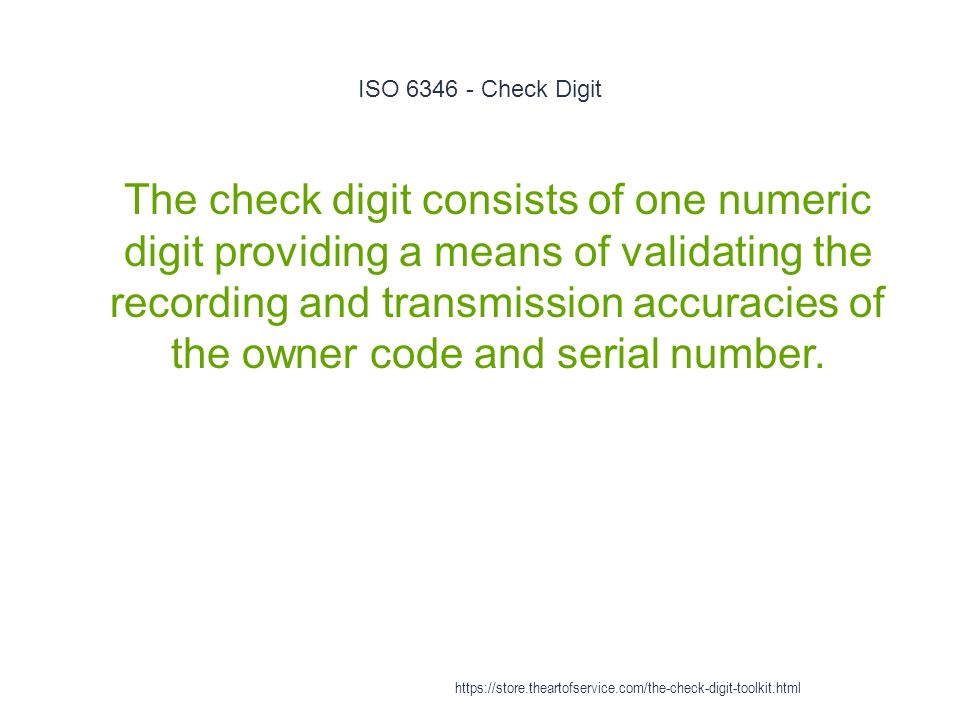 ISO 6346 - Check Digit

The check digit consists of one numeric digit providing a means of validating the recording and transmission accuracies of the owner code and serial number.

https://store.theartofservice.com/the-check-digit-toolkit.html